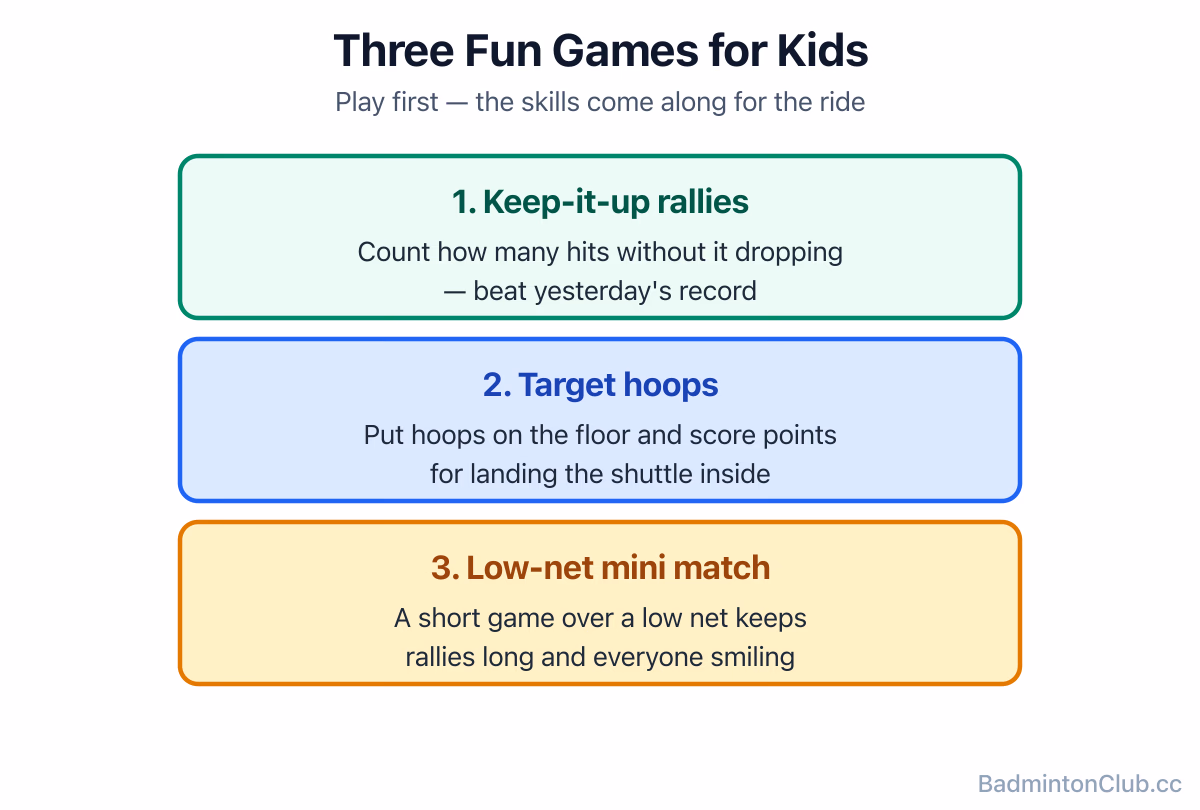 Three Fun Games for Kids

Play first — the skills come along for the ride

1. Keep-it-up rallies

Count how many hits without it dropping — beat yesterday's record

2. Target hoops

Put hoops on the floor and score points for landing the shuttle inside

3. Low-net mini match

A short game over a low net keeps rallies long and everyone smiling

BadmintonClub.cc